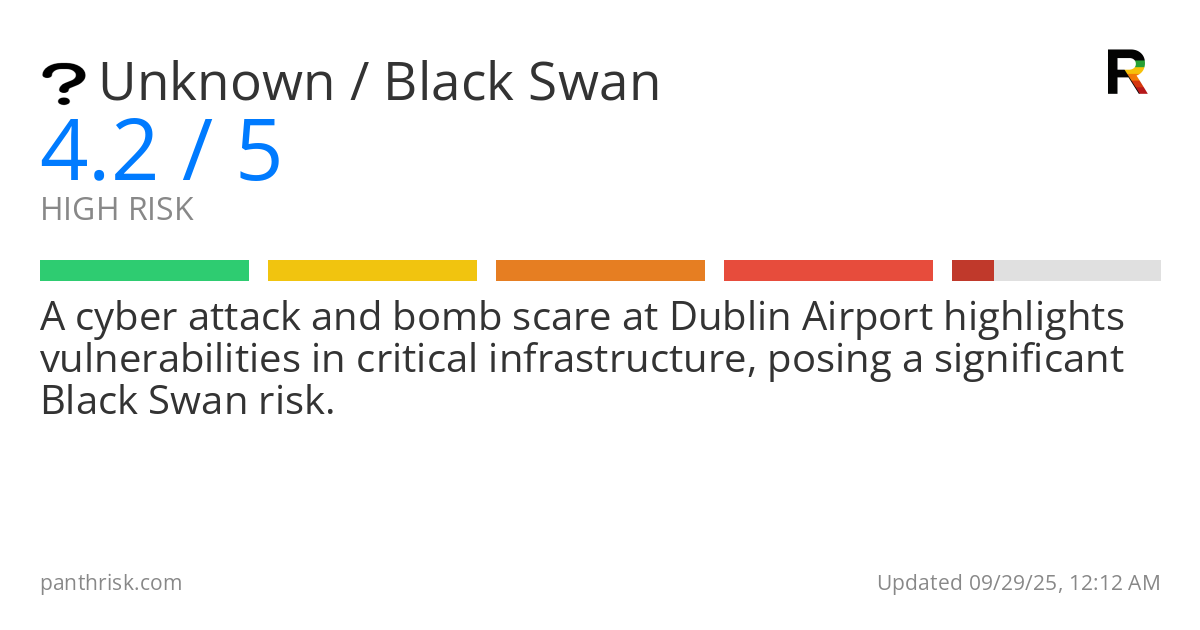 ? Unknown / Black Swan

R

4.2 / 5

HIGH RISK

A cyber attack and bomb scare at Dublin Airport highlights vulnerabilities in critical infrastructure, posing a significant Black Swan risk.

panthrisk.com

Updated 09/29/25, 12:12 AM